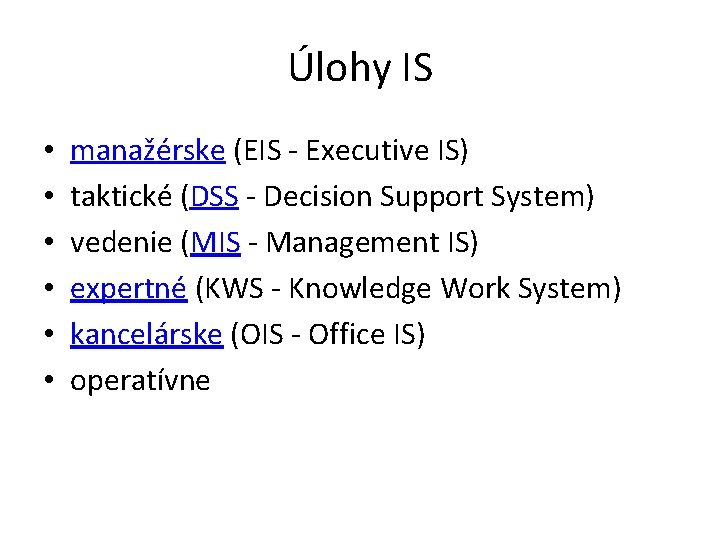 Úlohy IS

• manažérske (EIS - Executive IS)
• taktické (DSS - Decision Support System)
• vedenie (MIS - Management IS)
• expertné (KWS - Knowledge Work System)
• kancelárske (OIS - Office IS)
• operatívne